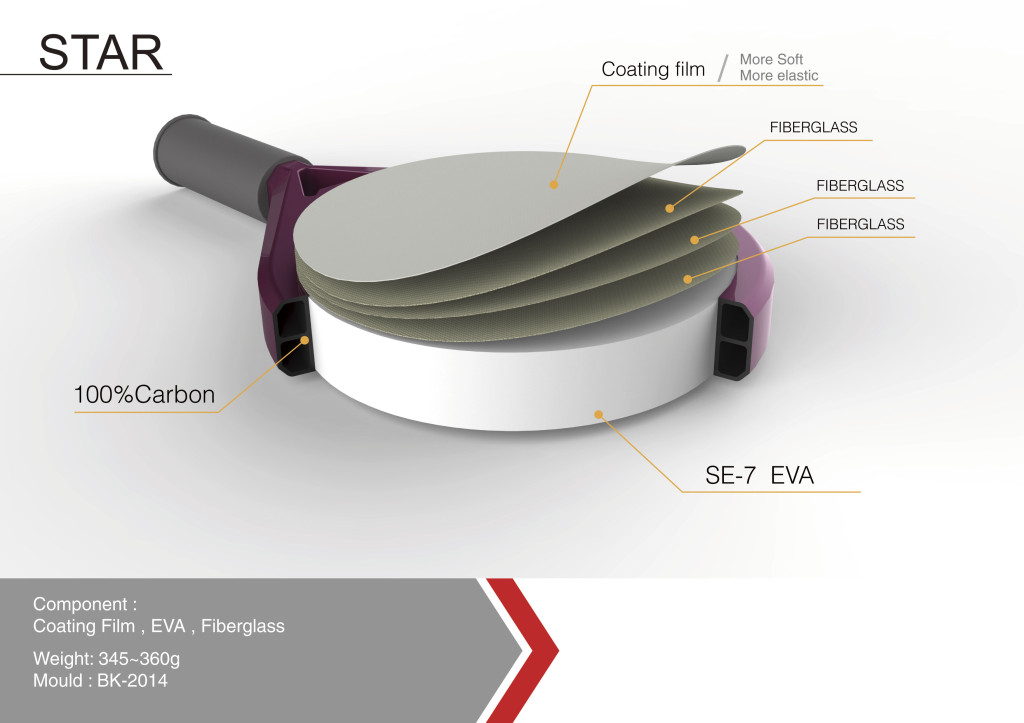 STAR

Coating film / More Soft
More elastic

FIBERGLASS

FIBERGLASS

FIBERGLASS

100%Carbon

SE-7 EVA

Component :
Coating Film , EVA , Fiberglass

Weight: 345~360g
Mould : BK-2014